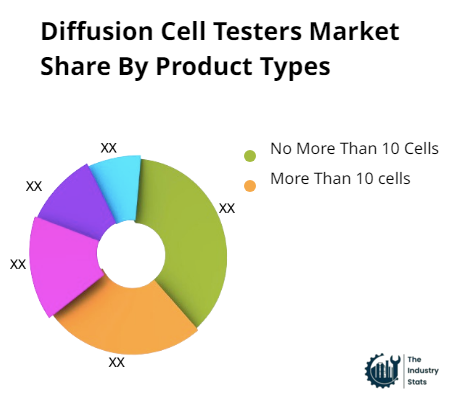 Diffusion Cell Testers Market Share By Product Types

XX
XX
XX
XX
XX

No More Than 10 Cells
More Than 10 cells

The Industry Stats